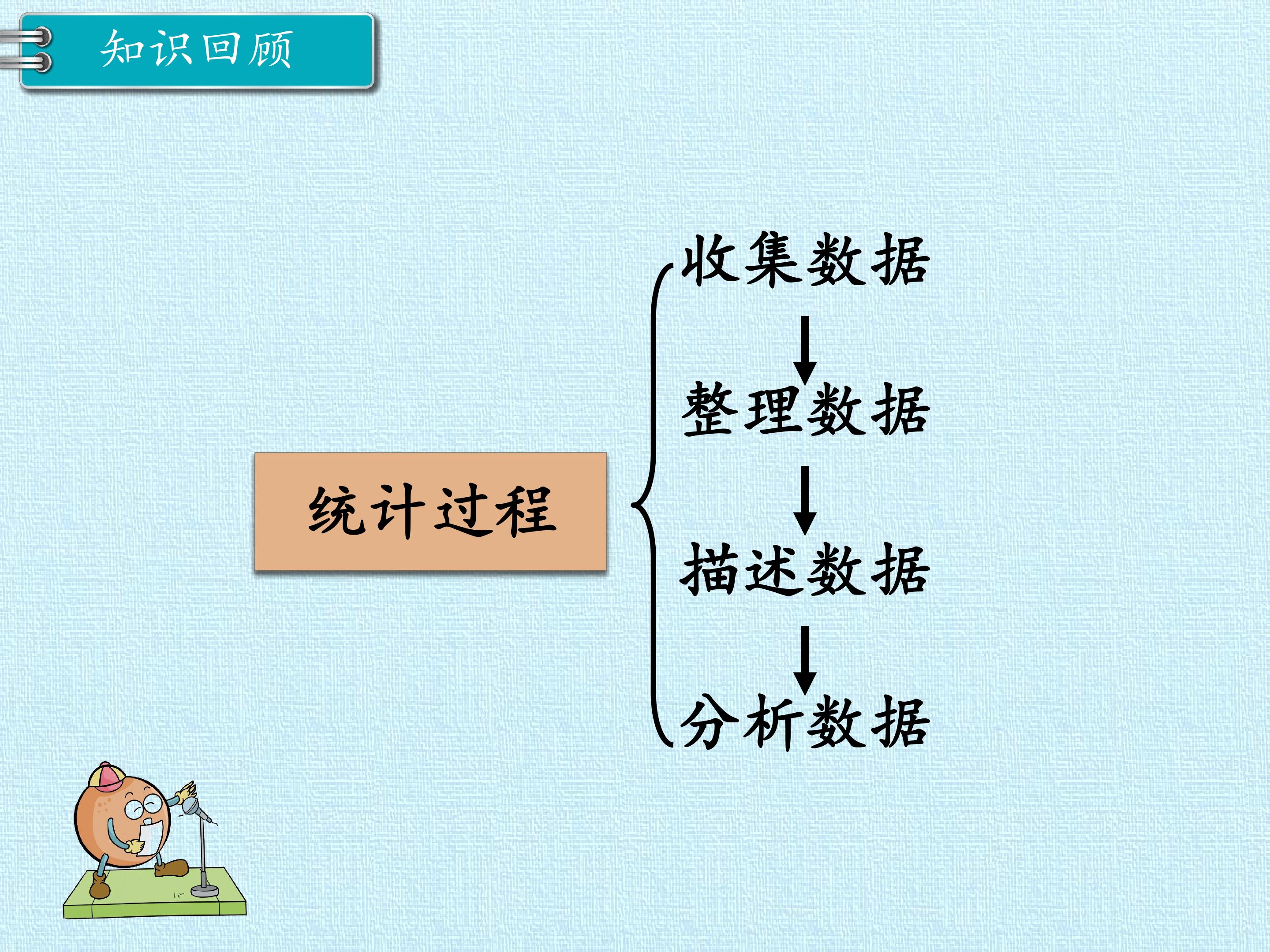 知识回顾

统计过程

收集数据
↓
整理数据
↓
描述数据
↓
分析数据